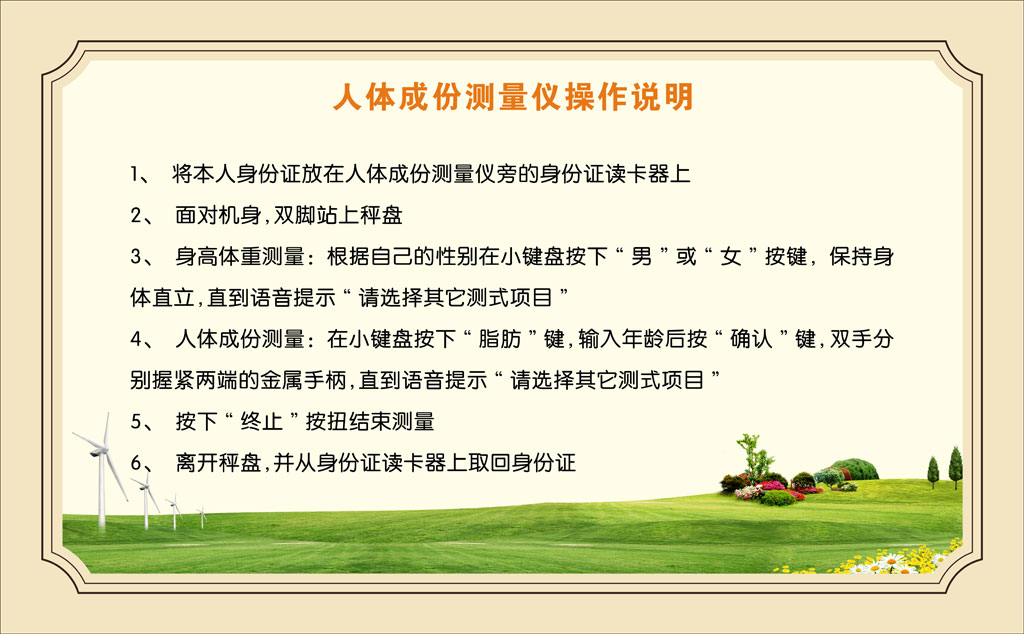 人体成份测量仪操作说明

1、 将本人身份证放在人体成份测量仪旁的身份证读卡器上

2、 面对机身，双脚站上秤盘

3、 身高体重测量：根据自己的性别在小键盘按下“男”或“女”按键，保持身体直立，直到语音提示“请选择其它测式项目”

4、 人体成份测量：在小键盘按下“脂肪”键，输入年龄后按“确认”键，双手分别握紧两端的金属手柄，直到语音提示“请选择其它测式项目”

5、 按下“终止”按扭结束测量

6、 离开秤盘，并从身份证读卡器上取回身份证